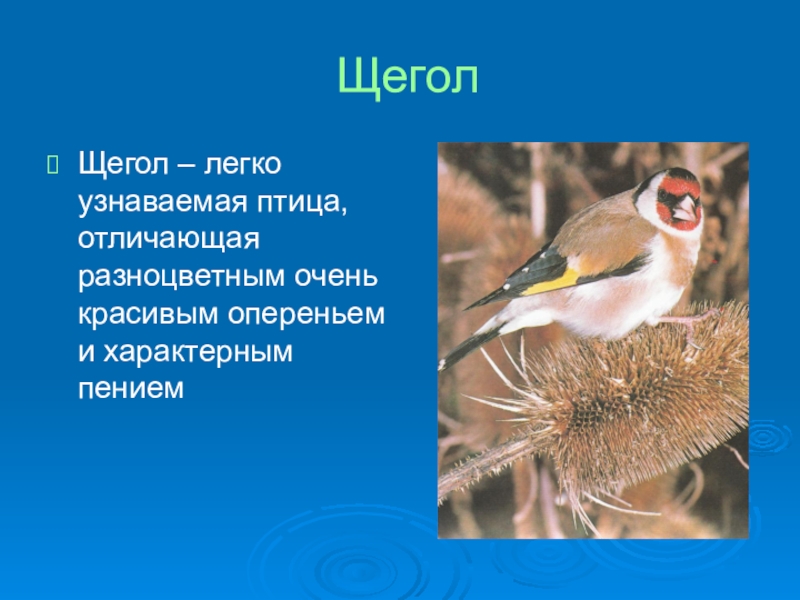 Щегол

Щегол – легко узнаваемая птица, отличающая разноцветным очень красивым опереньем и характерным пением